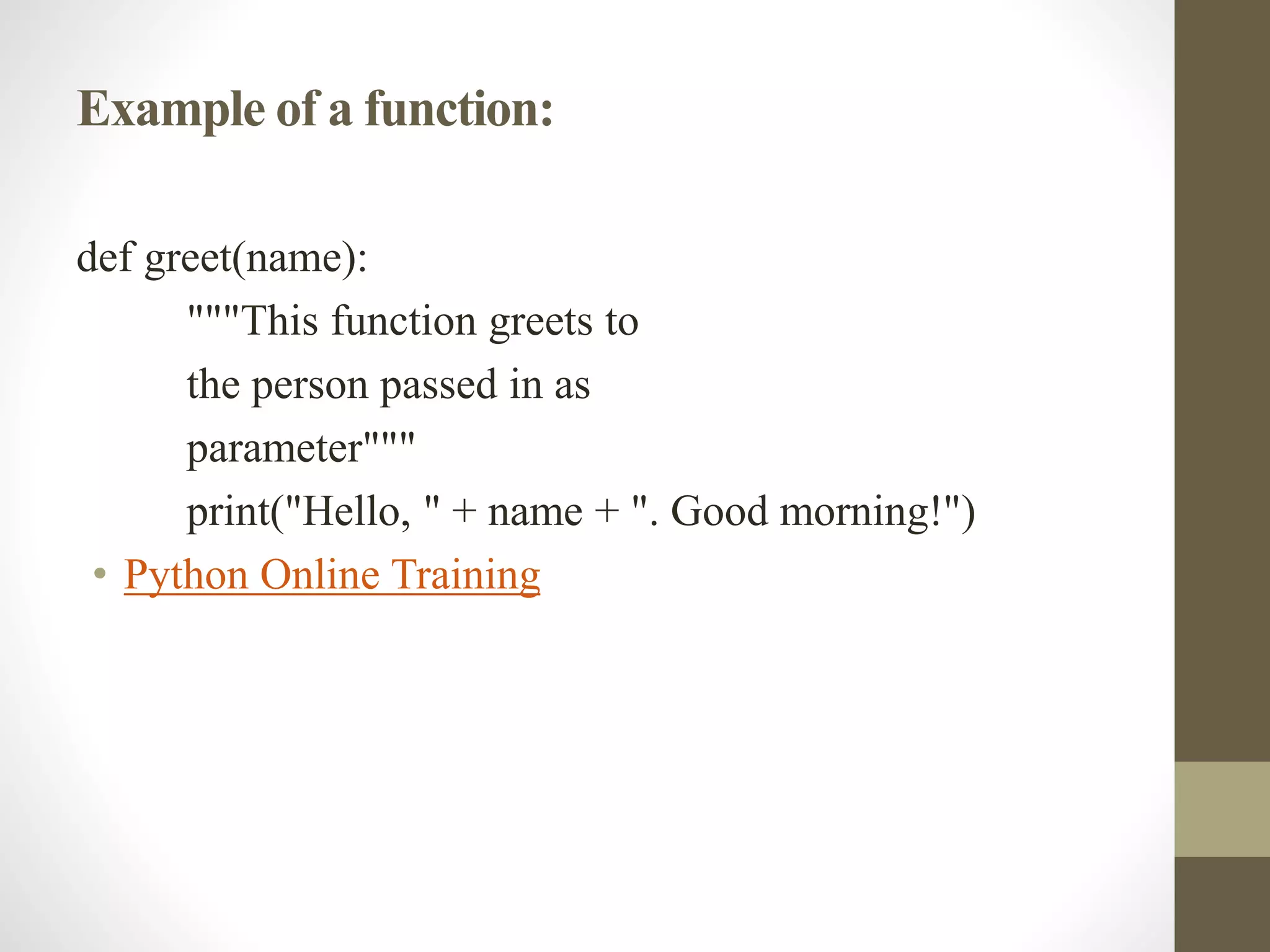 Example of a function:

def greet(name):
"""This function greets to
the person passed in as
parameter"""
print("Hello, " + name + ". Good morning!")

• Python Online Training